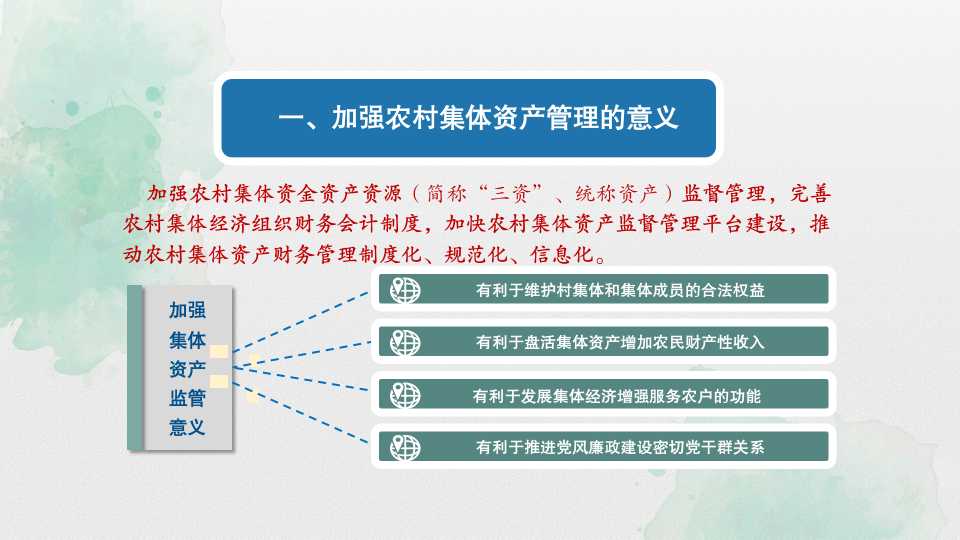 一、加强农村集体资产管理的意义

加强农村集体资金资产资源（简称“三资”、统称资产）监督管理，完善农村集体经济组织财务会计制度，加快农村集体资产监督管理平台建设，推动农村集体资产财务管理制度化、规范化、信息化。

加强集体资产监管意义

有利于维护村集体和集体成员的合法权益

有利于盘活集体资产增加农民财产性收入

有利于发展集体经济增强服务农户的功能

有利于推进党风廉政建设密切党干群关系